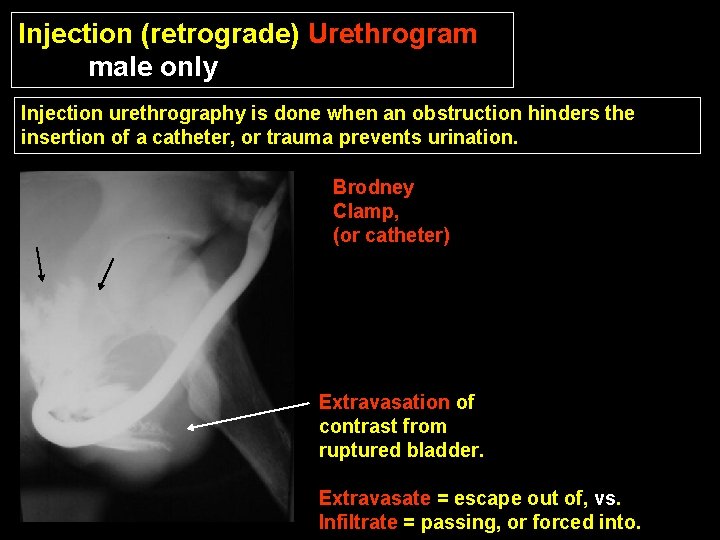 Injection (retrograde) Urethrogram
male only

Injection urethrography is done when an obstruction hinders the insertion of a catheter, or trauma prevents urination.

Brodney Clamp, (or catheter)

Extravasation of contrast from ruptured bladder.

Extravasate = escape out of, vs.
Infiltrate = passing, or forced into.